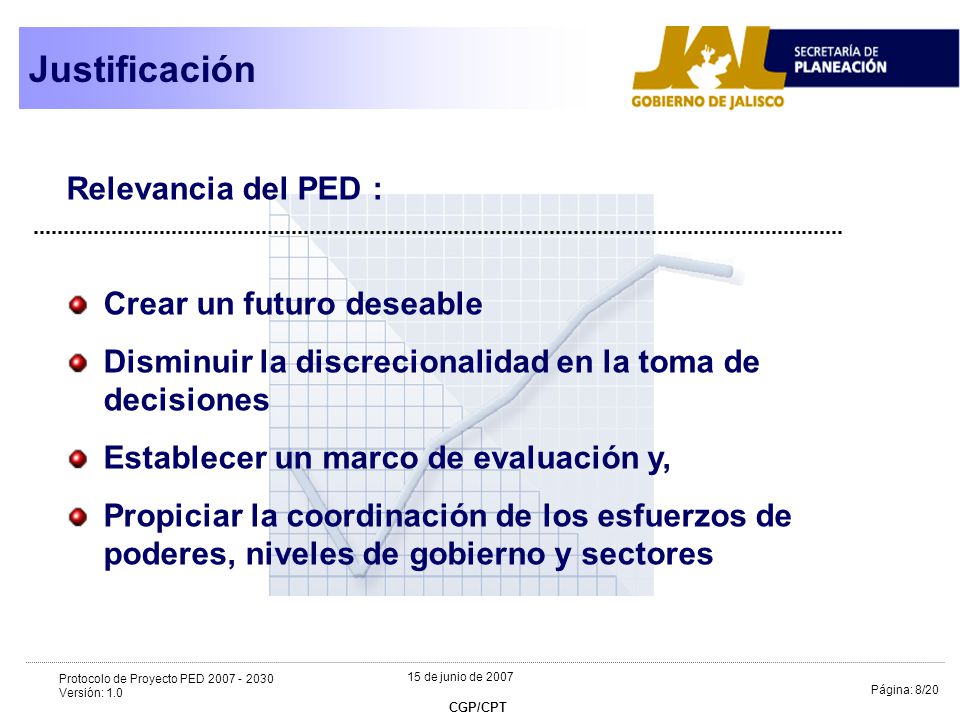 Justificación

JAL SECRETARÍA DE PLANEACIÓN
GOBIERNO DE JALISCO

Relevancia del PED :

Crear un futuro deseable

Disminuir la discrecionalidad en la toma de decisiones

Establecer un marco de evaluación y,

Propiciar la coordinación de los esfuerzos de poderes, niveles de gobierno y sectores

Protocolo de Proyecto PED 2007 - 2030
Versión: 1.0

15 de junio de 2007

CGP/CPT

Página: 8/20